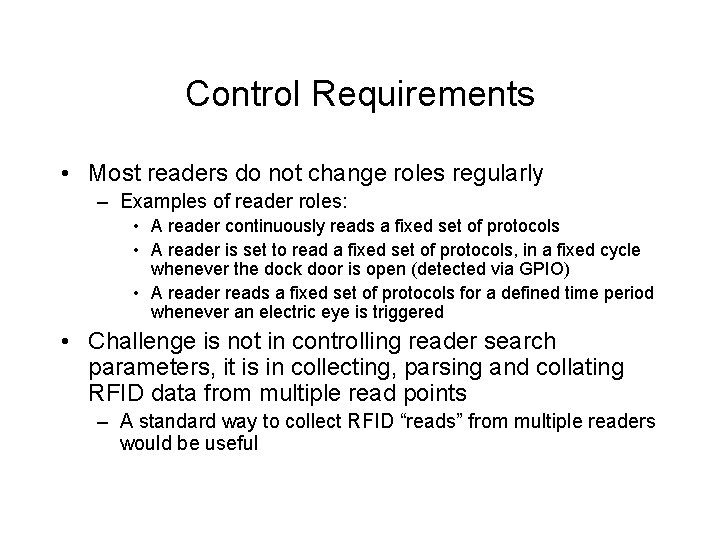 Control Requirements

• Most readers do not change roles regularly
– Examples of reader roles:
• A reader continuously reads a fixed set of protocols
• A reader is set to read a fixed set of protocols, in a fixed cycle whenever the dock door is open (detected via GPIO)
• A reader reads a fixed set of protocols for a defined time period whenever an electric eye is triggered
• Challenge is not in controlling reader search parameters, it is in collecting, parsing and collating RFID data from multiple read points
– A standard way to collect RFID “reads” from multiple readers would be useful